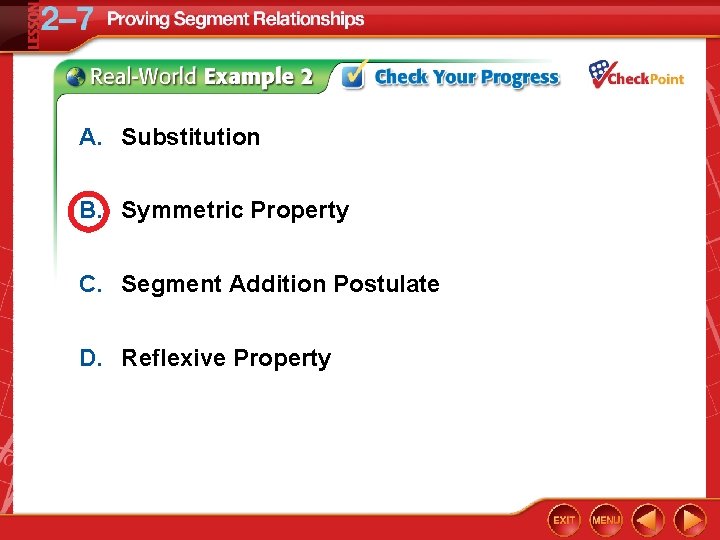 LESSON 2–7 Proving Segment Relationships

Real-World Example 2 Check Your Progress CheckPoint

A. Substitution

B. Symmetric Property

C. Segment Addition Postulate

D. Reflexive Property

EXIT MENU